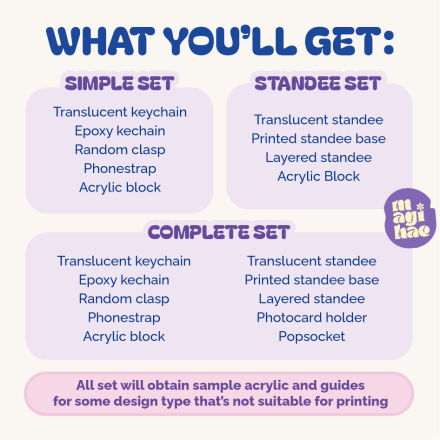 WHAT YOU'LL GET:

SIMPLE SET

Translucent keychain
Epoxy kechain
Random clasp
Phonestrap
Acrylic block

STANDEE SET

Translucent standee
Printed standee base
Layered standee
Acrylic Block

magi hae

COMPLETE SET

Translucent keychain
Epoxy kechain
Random clasp
Phonestrap
Acrylic block

Translucent standee
Printed standee base
Layered standee
Photocard holder
Popsocket

All set will obtain sample acrylic and guides for some design type that's not suitable for printing